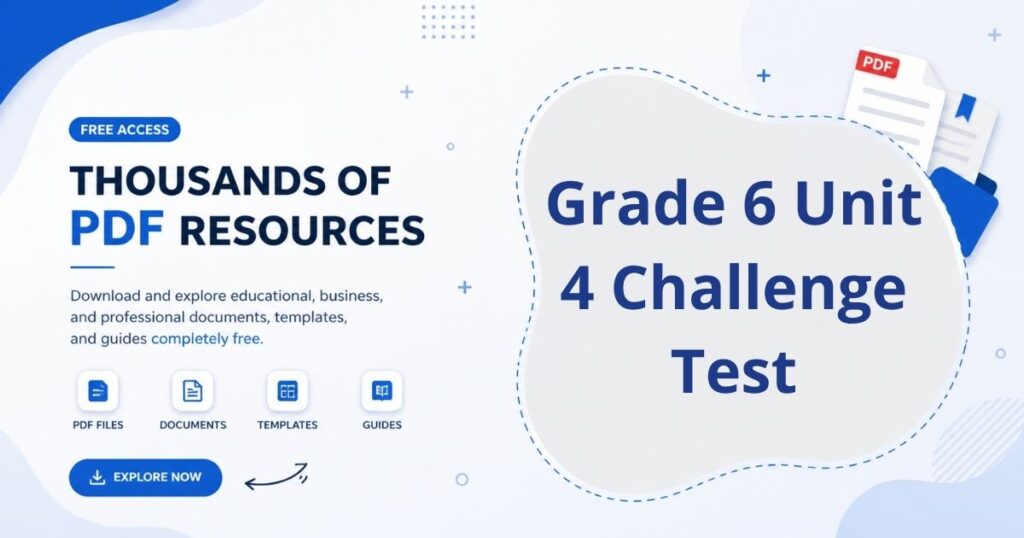 FREE ACCESS

THOUSANDS OF PDF RESOURCES

Download and explore educational, business, and professional documents, templates, and guides completely free.

PDF FILES

DOCUMENTS

TEMPLATES

GUIDES

EXPLORE NOW

PDF

Grade 6 Unit 4 Challenge Test